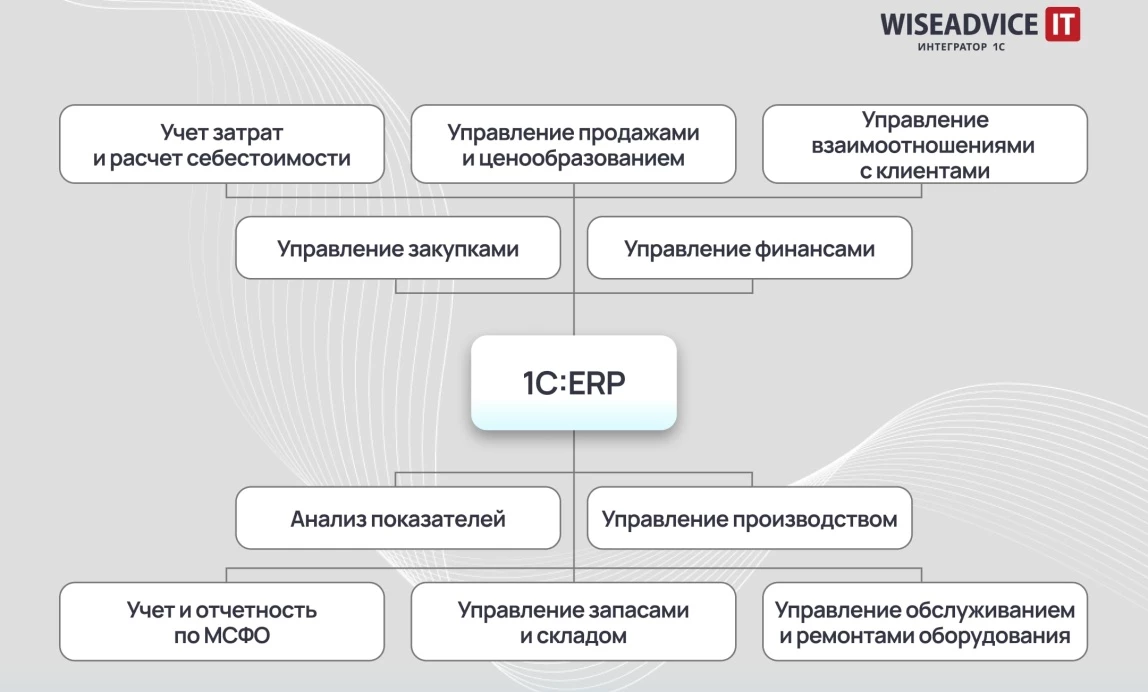 WISEADVICE IT
ИНТЕГРАТОР 1С

Учет затрат и расчет себестоимости

Управление продажами и ценообразованием

Управление взаимоотношениями с клиентами

Управление закупками

Управление финансами

1С:ERP

Анализ показателей

Управление производством

Учет и отчетность по МСФО

Управление запасами и складом

Управление обслуживанием и ремонтами оборудования